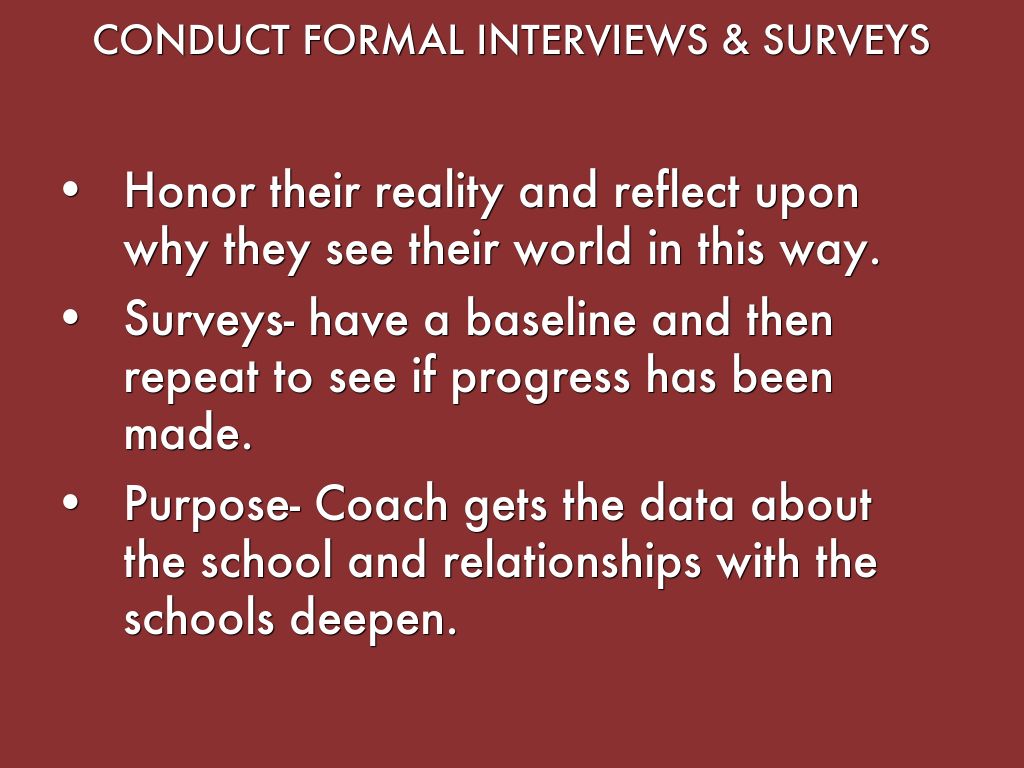 CONDUCT FORMAL INTERVIEWS & SURVEYS

• Honor their reality and reflect upon why they see their world in this way.
• Surveys- have a baseline and then repeat to see if progress has been made.
• Purpose- Coach gets the data about the school and relationships with the schools deepen.